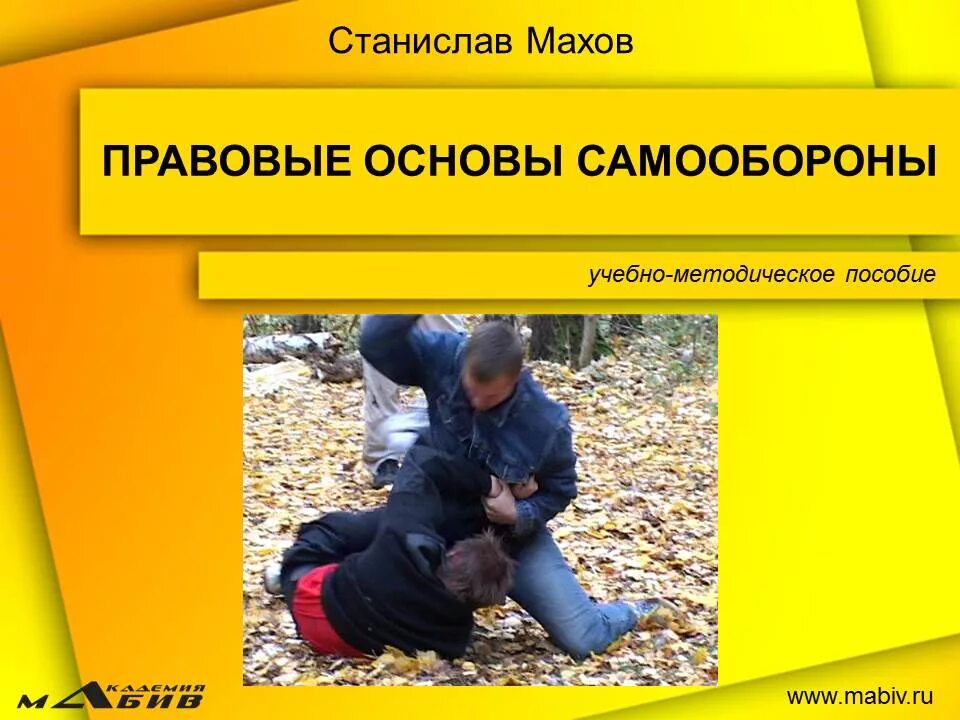 Станислав Махов

ПРАВОВЫЕ ОСНОВЫ САМООБОРОНЫ

учебно-методическое пособие

АКАДЕМИЯ МАБИВ

www.mabiv.ru